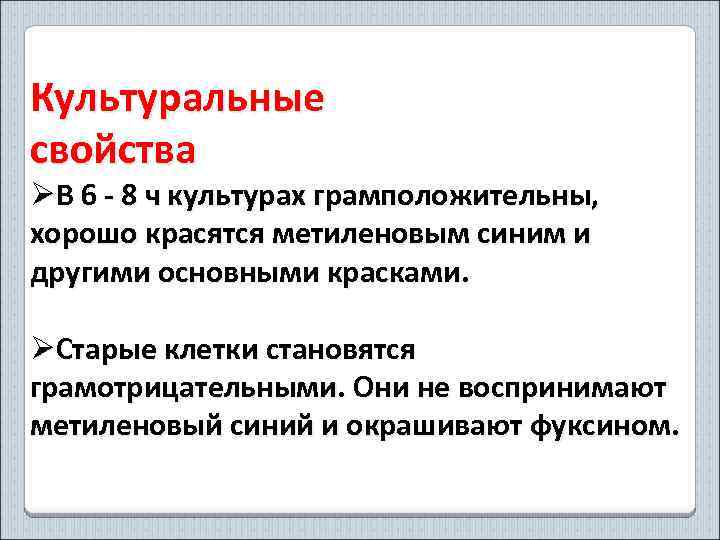 Культуральные свойства

➢В 6 - 8 ч культурах грамположительны, хорошо красятся метиленовым синим и другими основными красками.

➢Старые клетки становятся грамотрицательными. Они не воспринимают метиленовый синий и окрашивают фуксином.